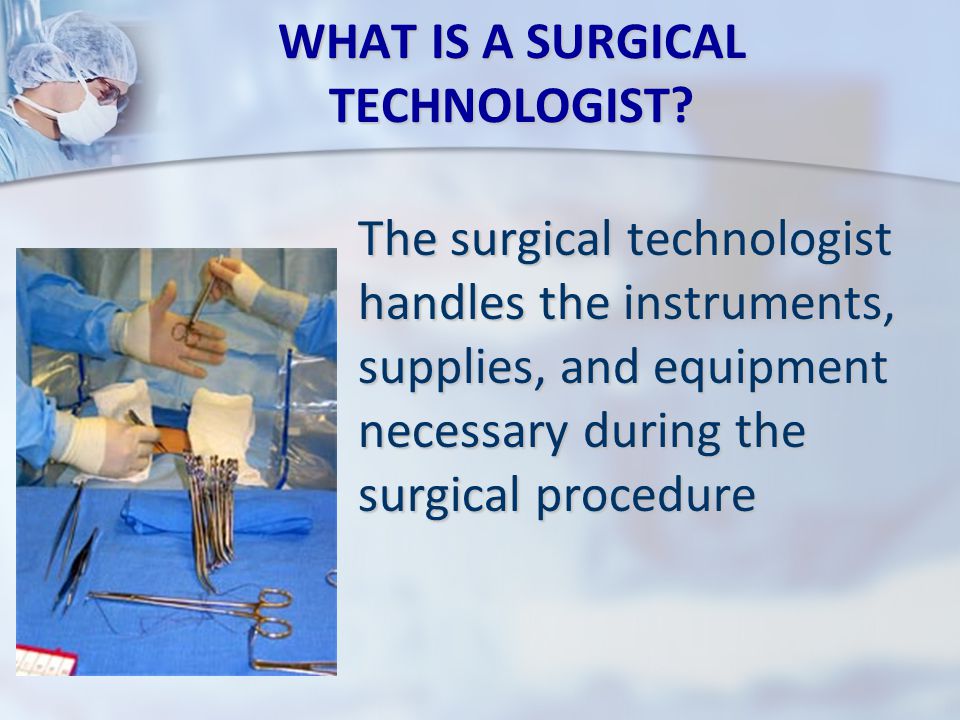 WHAT IS A SURGICAL TECHNOLOGIST?

The surgical technologist handles the instruments, supplies, and equipment necessary during the surgical procedure